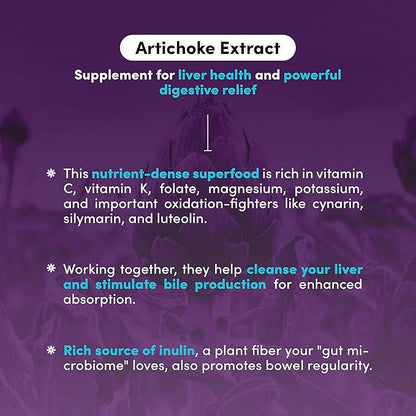 Artichoke Extract

Supplement for liver health and powerful digestive relief

This nutrient-dense superfood is rich in vitamin C, vitamin K, folate, magnesium, potassium, and important oxidation-fighters like cynarin, silymarin, and luteolin.

Working together, they help cleanse your liver and stimulate bile production for enhanced absorption.

Rich source of inulin, a plant fiber your "gut microbiome" loves, also promotes bowel regularity.